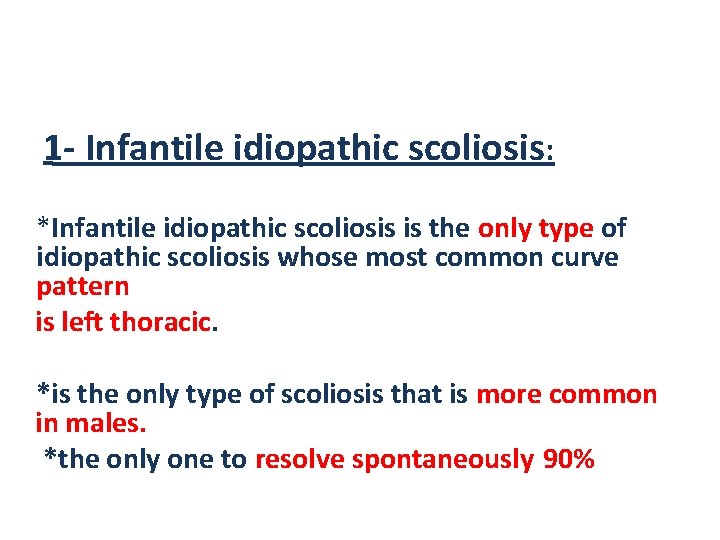 1- Infantile idiopathic scoliosis:

*Infantile idiopathic scoliosis is the only type of idiopathic scoliosis whose most common curve pattern
is left thoracic.

*is the only type of scoliosis that is more common in males.
*the only one to resolve spontaneously 90%